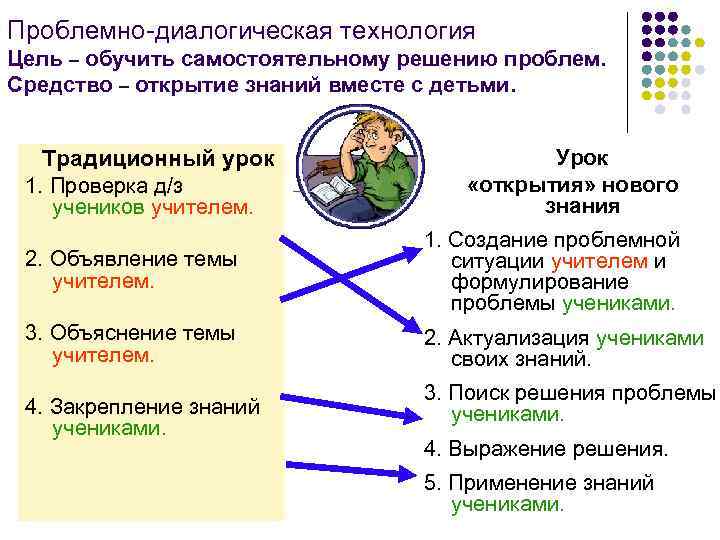 Проблемно-диалогическая технология
Цель – обучить самостоятельному решению проблем.
Средство – открытие знаний вместе с детьми.

Традиционный урок
1. Проверка д/з учеников учителем.
2. Объявление темы учителем.
3. Объяснение темы учителем.
4. Закрепление знаний учениками.

Урок «открытия» нового знания
1. Создание проблемной ситуации учителем и формулирование проблемы учениками.
2. Актуализация учениками своих знаний.
3. Поиск решения проблемы учениками.
4. Выражение решения.
5. Применение знаний учениками.